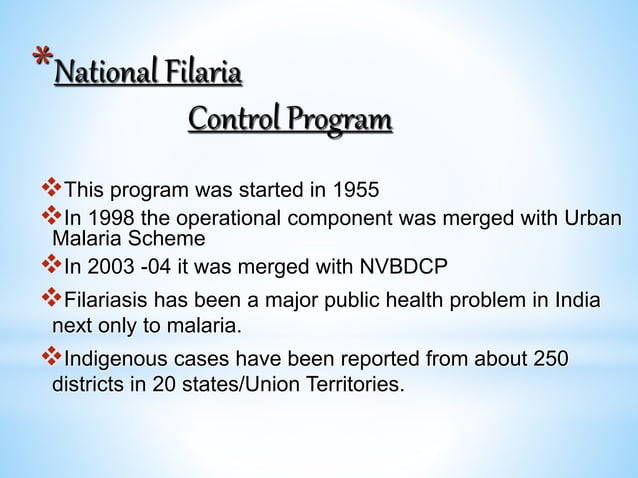 *National Filaria Control Program

❖This program was started in 1955

❖In 1998 the operational component was merged with Urban Malaria Scheme

❖In 2003 -04 it was merged with NVBDCP

❖Filariasis has been a major public health problem in India next only to malaria.

❖Indigenous cases have been reported from about 250 districts in 20 states/Union Territories.